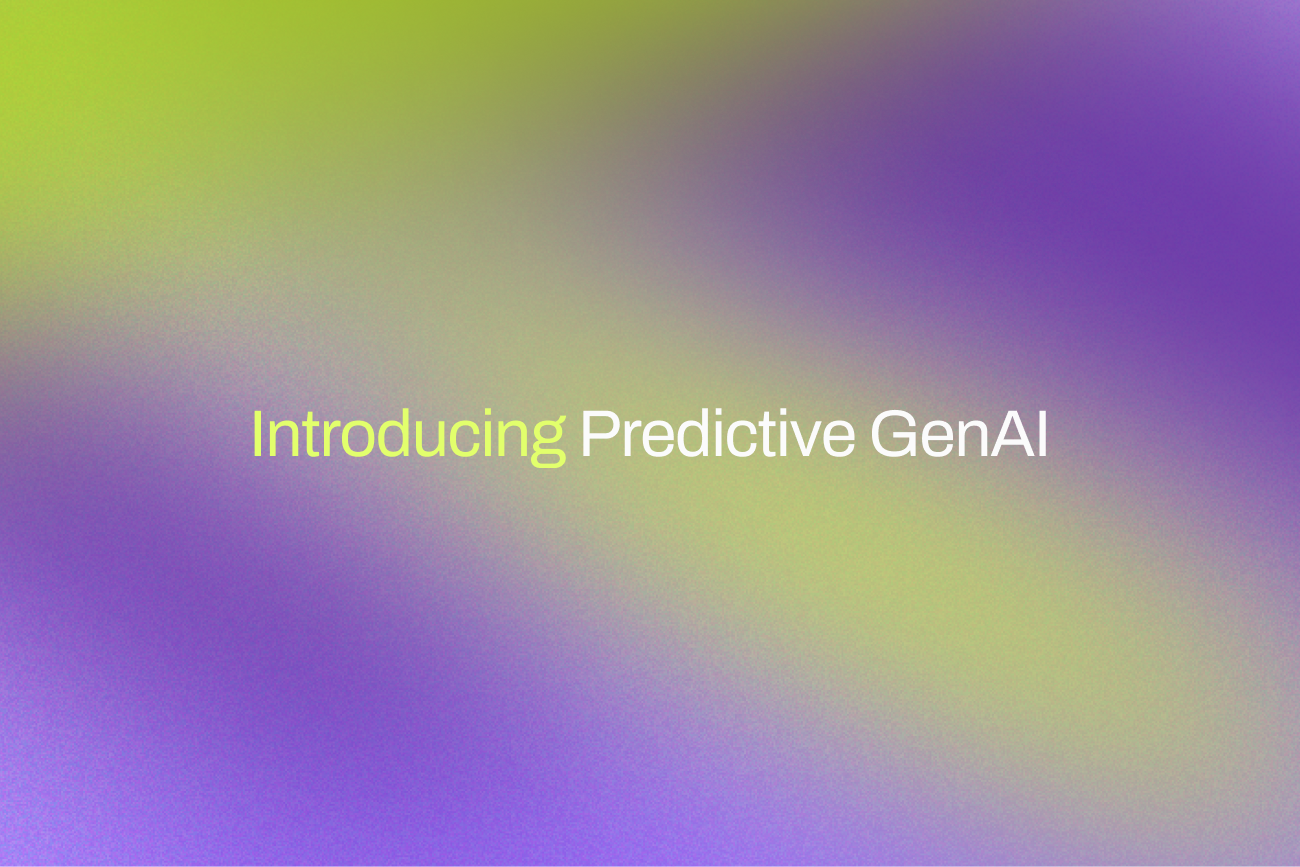 Introducing Predictive GenAI